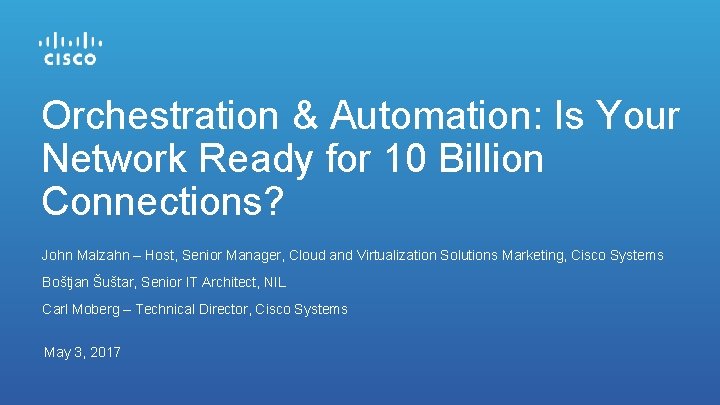 CISCO

Orchestration & Automation: Is Your Network Ready for 10 Billion Connections?

John Malzahn – Host, Senior Manager, Cloud and Virtualization Solutions Marketing, Cisco Systems

Boštjan Šuštar, Senior IT Architect, NIL

Carl Moberg – Technical Director, Cisco Systems

May 3, 2017